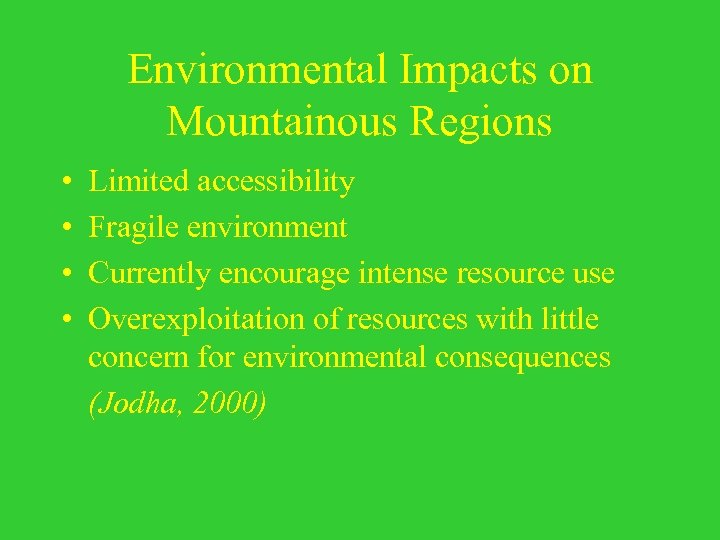 Environmental Impacts on Mountainous Regions

• Limited accessibility
• Fragile environment
• Currently encourage intense resource use
• Overexploitation of resources with little concern for environmental consequences

(Jodha, 2000)